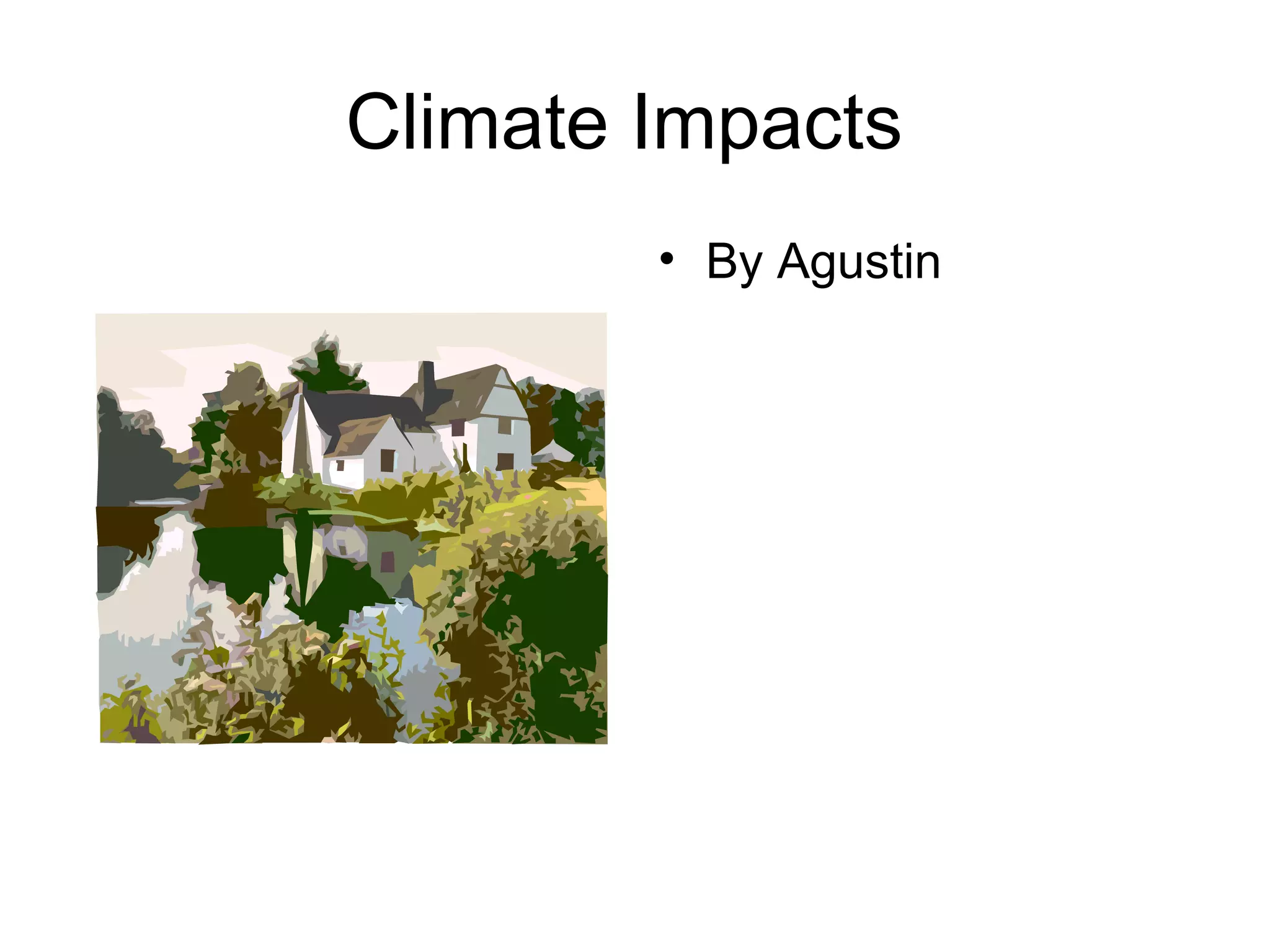 Climate Impacts

• By Agustin